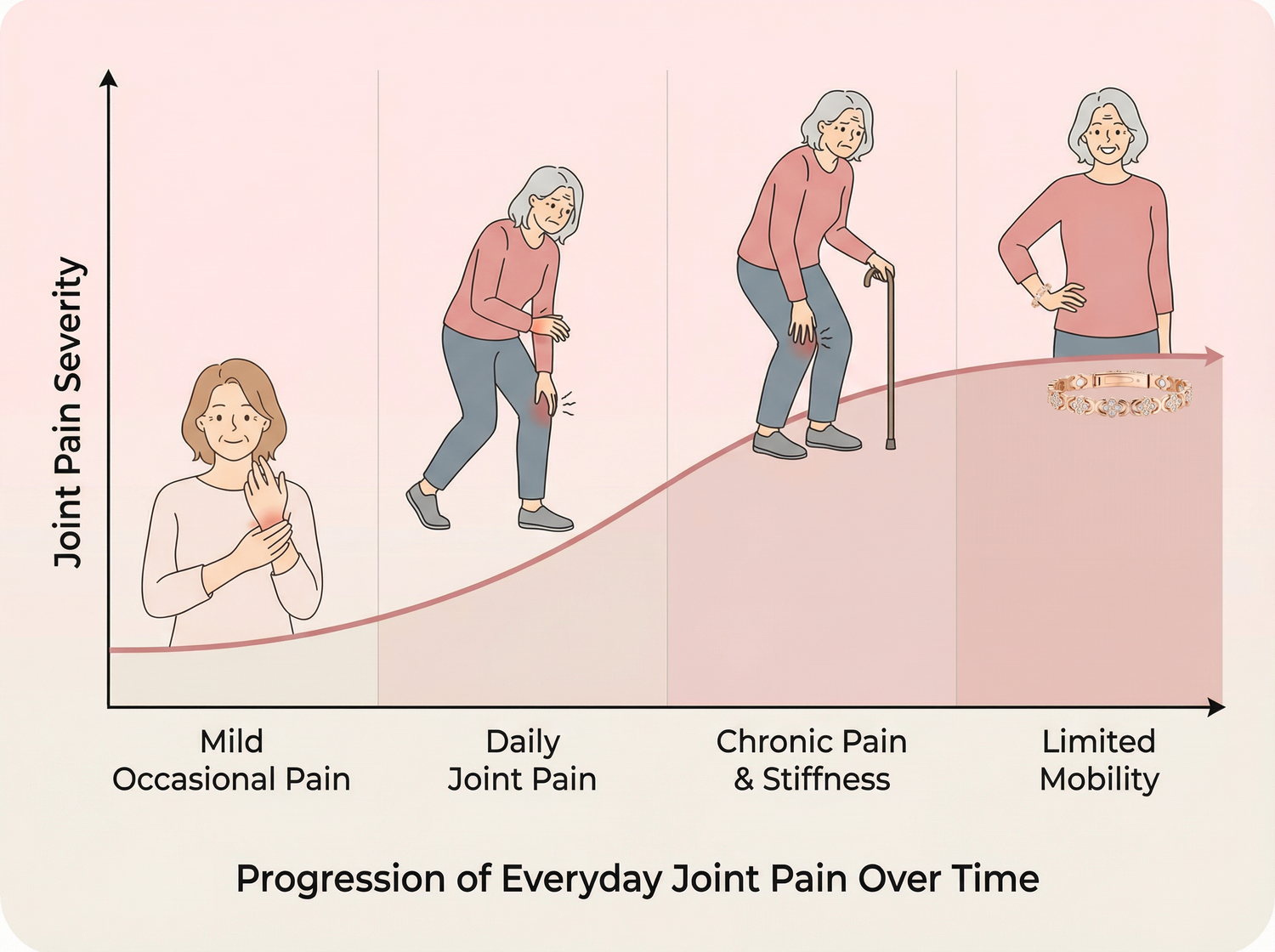 Joint Pain Severity

Mild Occasional Pain

Daily Joint Pain

Chronic Pain & Stiffness

Limited Mobility

Progression of Everyday Joint Pain Over Time